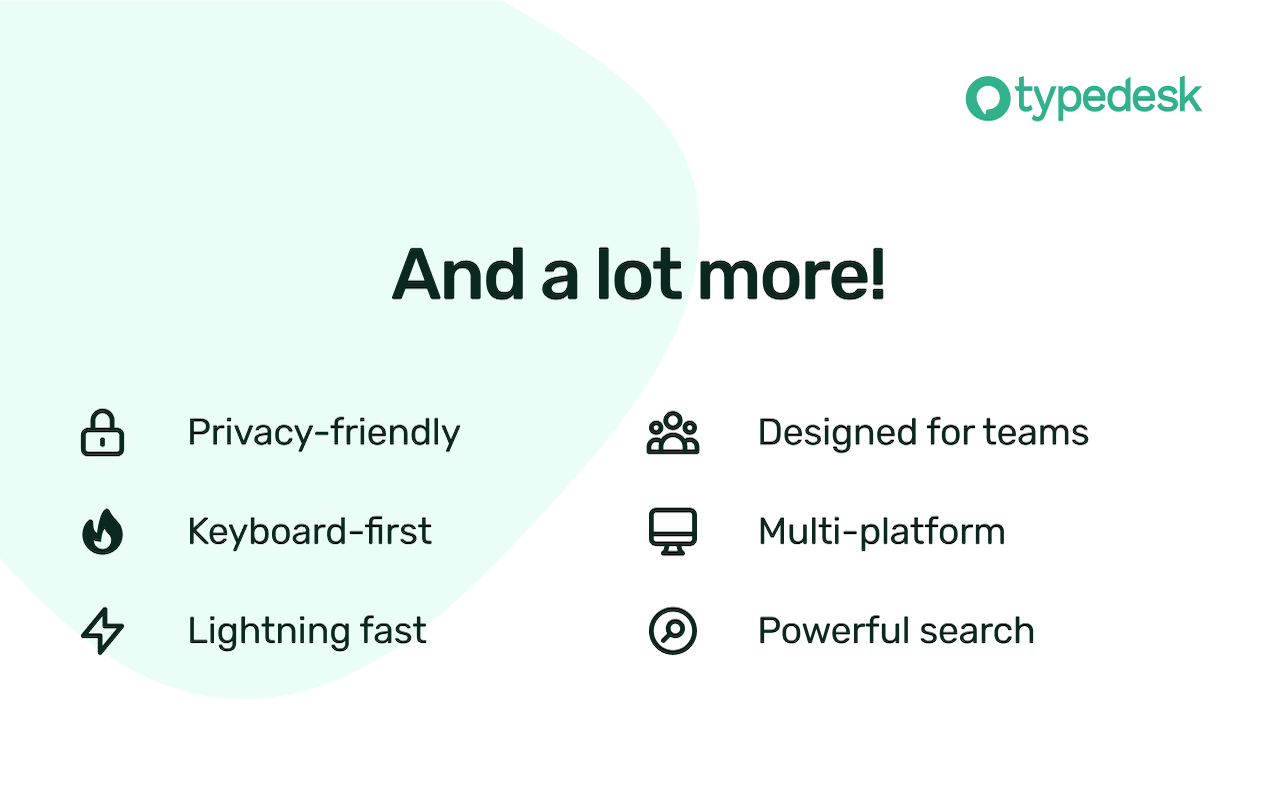 typedesk

And a lot more!

Privacy-friendly

Keyboard-first

Lightning fast

Designed for teams

Multi-platform

Powerful search